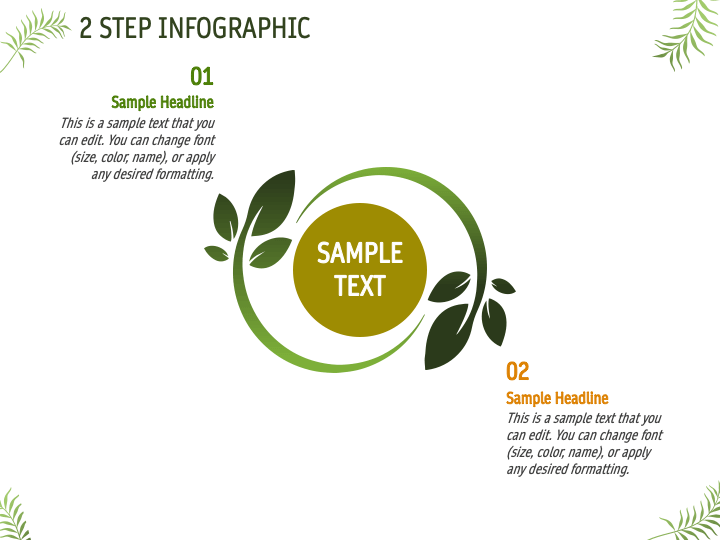 2 STEP INFOGRAPHIC

01

Sample Headline

This is a sample text that you can edit. You can change font (size, color, name), or apply any desired formatting.

SAMPLE TEXT

02

Sample Headline

This is a sample text that you can edit. You can change font (size, color, name), or apply any desired formatting.